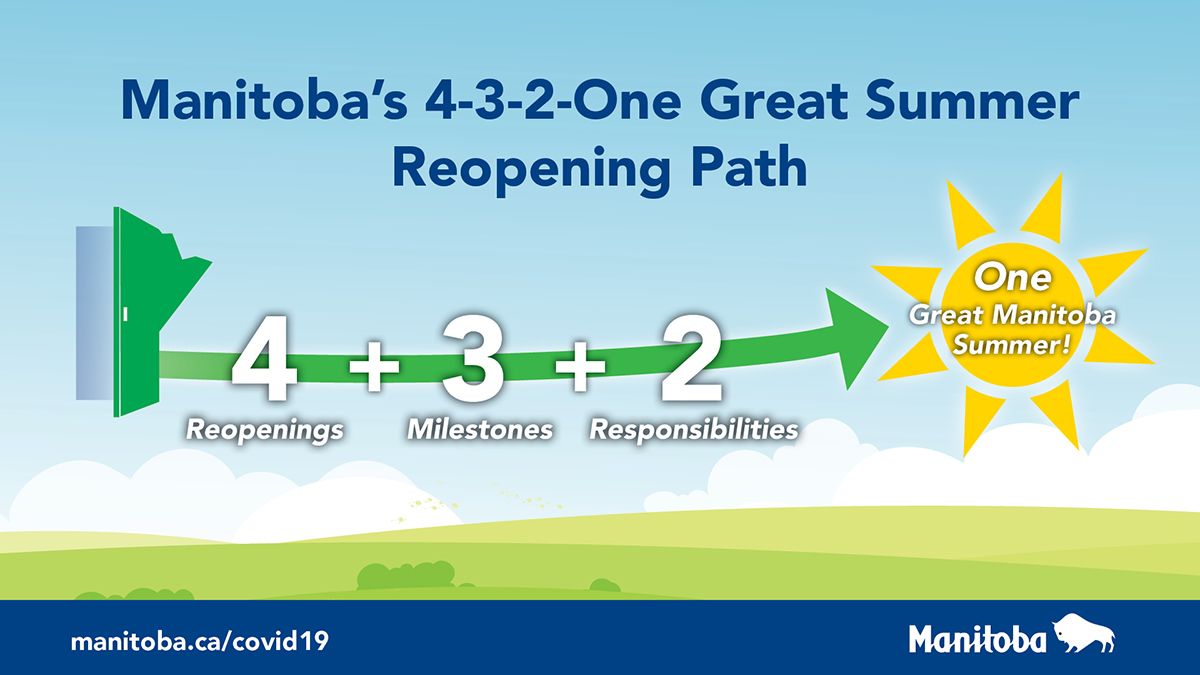 Manitoba's 4-3-2-One Great Summer Reopening Path

4 + 3 + 2

Reopenings Milestones Responsibilities

One
Great Manitoba
Summer!

manitoba.ca/covid19

Manitoba